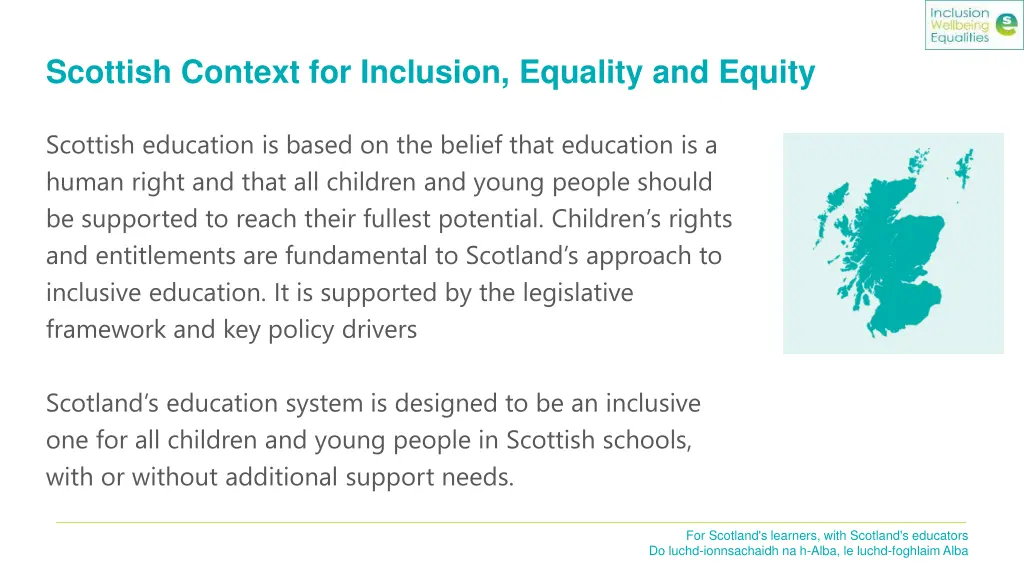 Inclusion
Wellbeing
Equalities

Scottish Context for Inclusion, Equality and Equity

Scottish education is based on the belief that education is a human right and that all children and young people should be supported to reach their fullest potential. Children's rights and entitlements are fundamental to Scotland's approach to inclusive education. It is supported by the legislative framework and key policy drivers

Scotland's education system is designed to be an inclusive one for all children and young people in Scottish schools, with or without additional support needs.

For Scotland's learners, with Scotland's educators
Do luchd-ionnsachaidh na h-Alba, le luchd-foghlaim Alba